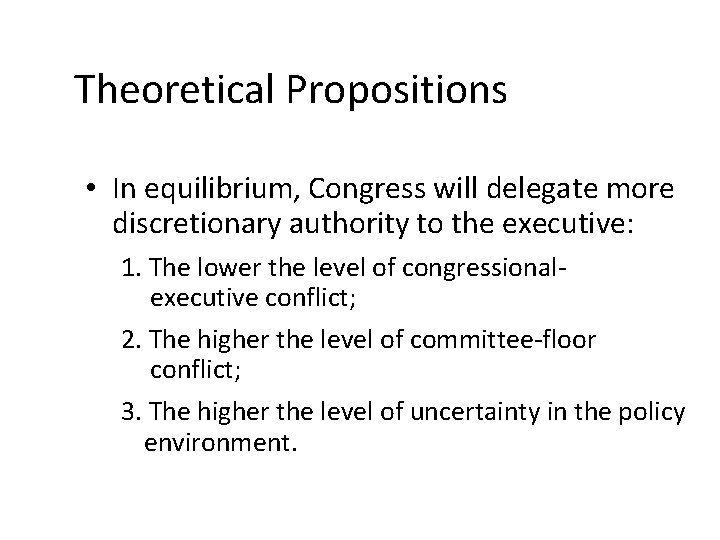 Theoretical Propositions

• In equilibrium, Congress will delegate more discretionary authority to the executive:

1. The lower the level of congressional-executive conflict;

2. The higher the level of committee-floor conflict;

3. The higher the level of uncertainty in the policy environment.